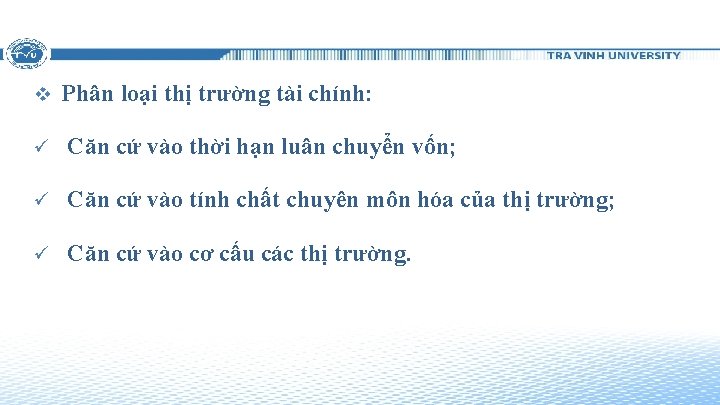 TVU

TRA VINH UNIVERSITY

❖ Phân loại thị trường tài chính:

✓ Căn cứ vào thời hạn luân chuyển vốn;

✓ Căn cứ vào tính chất chuyên môn hóa của thị trường;

✓ Căn cứ vào cơ cấu các thị trường.